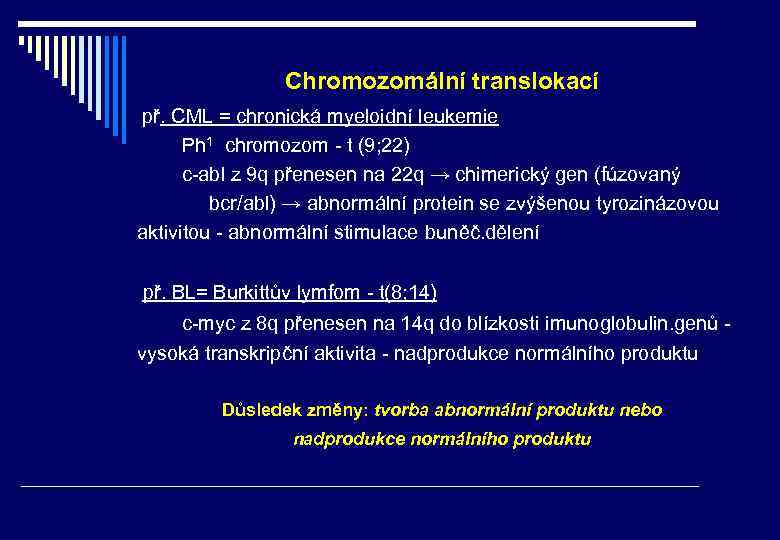 Chromozomální translokací

př. CML = chronická myeloidní leukemie

Ph$^1$ chromozom - t (9;22)

c-abl z 9q přenesen na 22q → chimerický gen (fúzovaný bcr/abl) → abnormální protein se zvýšenou tyrozinázovou aktivitou - abnormální stimulace buněč.dělení

př. BL= Burkittův lymfom - t(8;14)

c-myc z 8q přenesen na 14q do blízkosti imunoglobulin.genů - vysoká transkripční aktivita - nadprodukce normálního produktu

Důsledek změny: tvorba abnormální produktu nebo nadprodukce normálního produktu